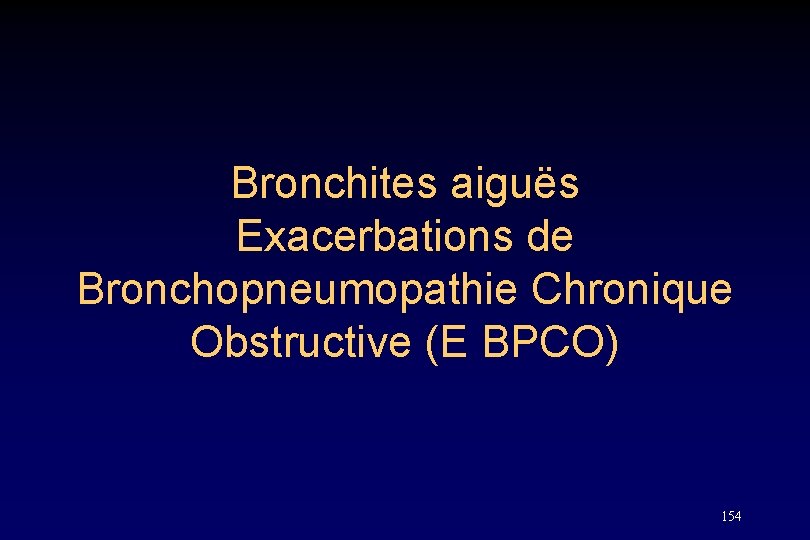 Bronchites aiguës
Exacerbations de
Bronchopneumopathie Chronique
Obstructive (E BPCO)

154